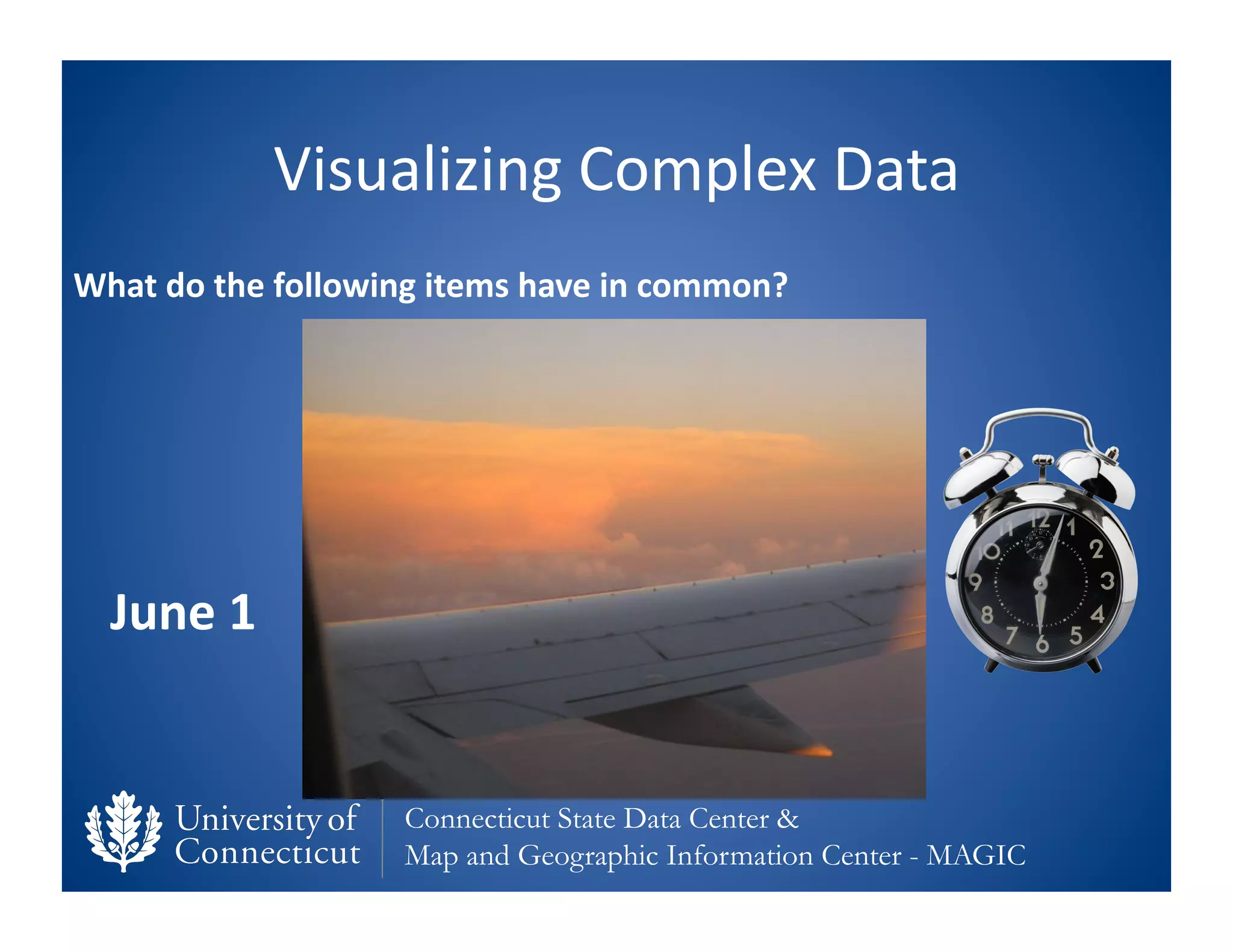 Visualizing Complex Data

What do the following items have in common?

June 1

12
1
2
3
4
5
6
7
8
9
10
11

University of Connecticut

Connecticut State Data Center &
Map and Geographic Information Center - MAGIC